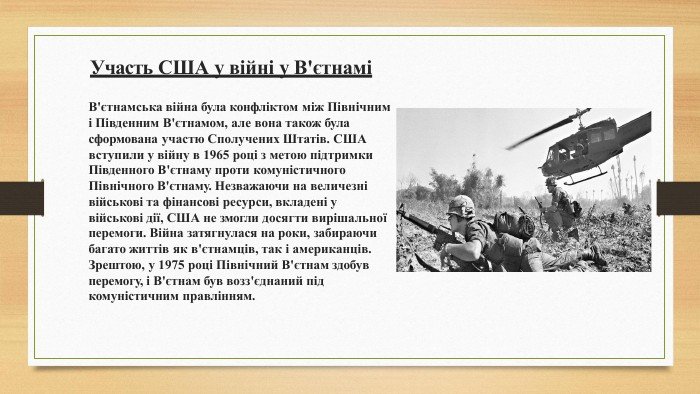 Участь США у війні у В'єтнамі

В'єтнамська війна була конфліктом між Північним і Південним В'єтнамом, але вона також була сформована участю Сполучених Штатів. США вступили у війну в 1965 році з метою підтримки Південного В'єтнаму проти комуністичного Північного В'єтнаму. Незважаючи на величезні військові та фінансові ресурси, вкладені у військові дії, США не змогли досягти вирішальної перемоги. Війна затягнулася на роки, забираючи багато життів як в'єтнамців, так і американців. Зрештою, у 1975 році Північний В'єтнам здобув перемогу, і В'єтнам був возз'єднаний під комуністичним правлінням.